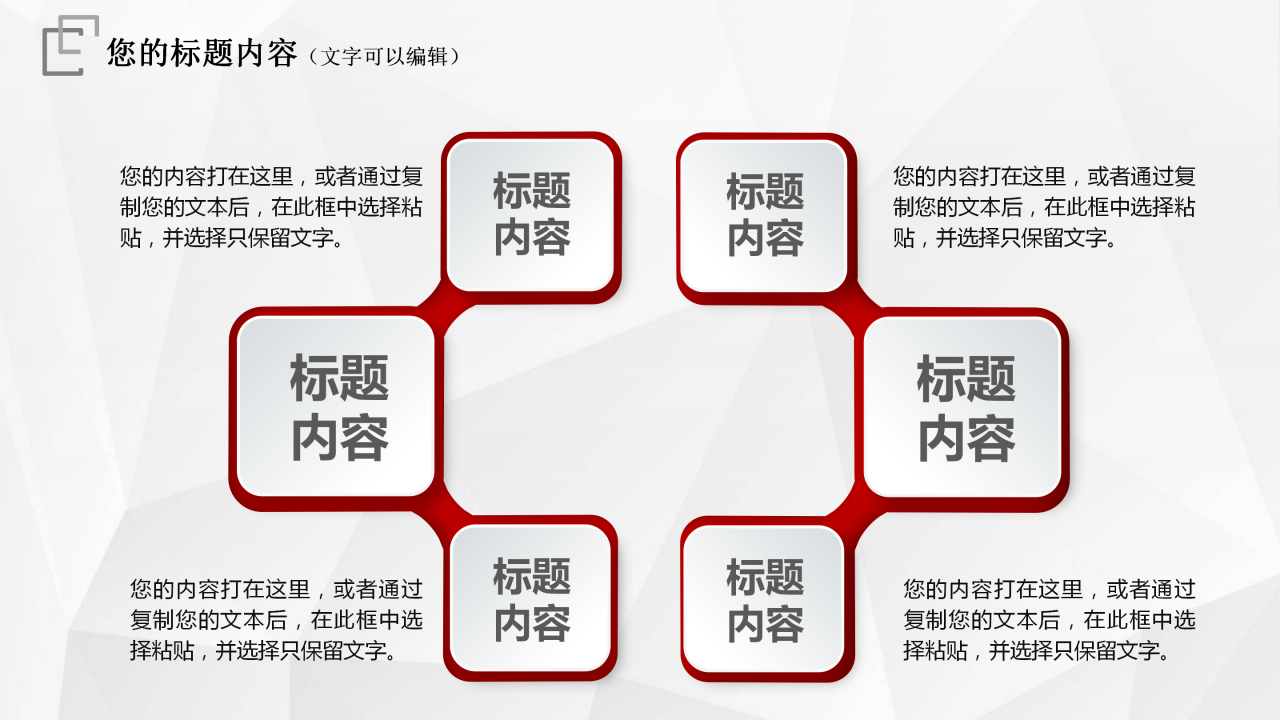 您的标题内容（文字可以编辑）

您的内容打在这里，或者通过复制您的文本后，在此框中选择粘贴，并选择只保留文字。

标题内容

标题内容

您的内容打在这里，或者通过复制您的文本后，在此框中选择粘贴，并选择只保留文字。

标题内容

标题内容

您的内容打在这里，或者通过复制您的文本后，在此框中选择粘贴，并选择只保留文字。

标题内容

标题内容

您的内容打在这里，或者通过复制您的文本后，在此框中选择粘贴，并选择只保留文字。